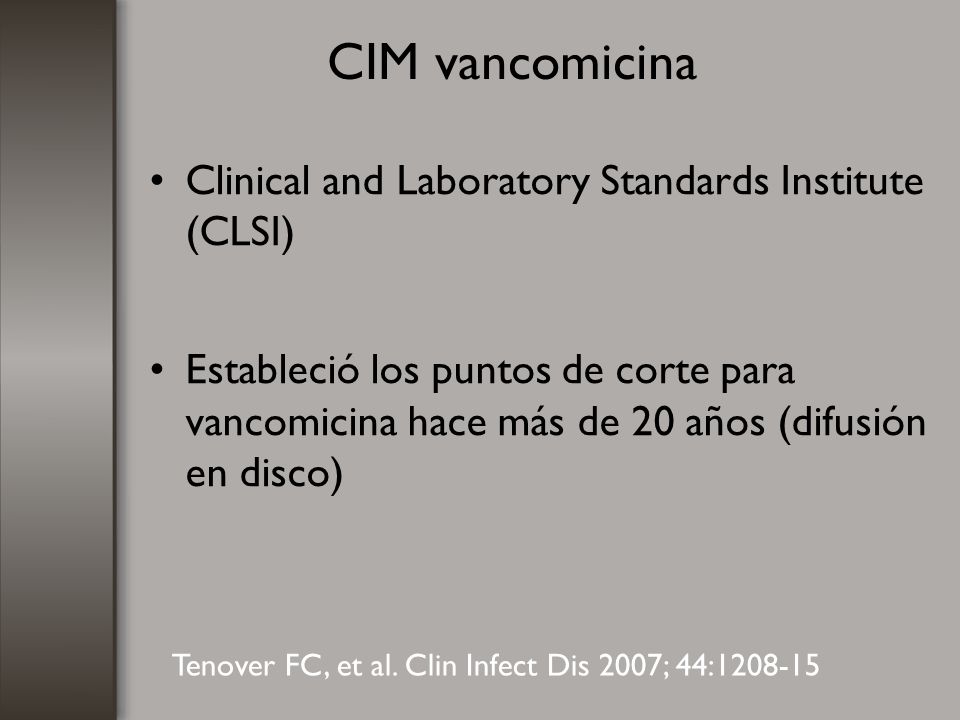 CIM vancomicina

• Clinical and Laboratory Standards Institute (CLSI)

• Estableció los puntos de corte para vancomicina hace más de 20 años (difusión en disco)

Tenover FC, et al. Clin Infect Dis 2007; 44:1208-15